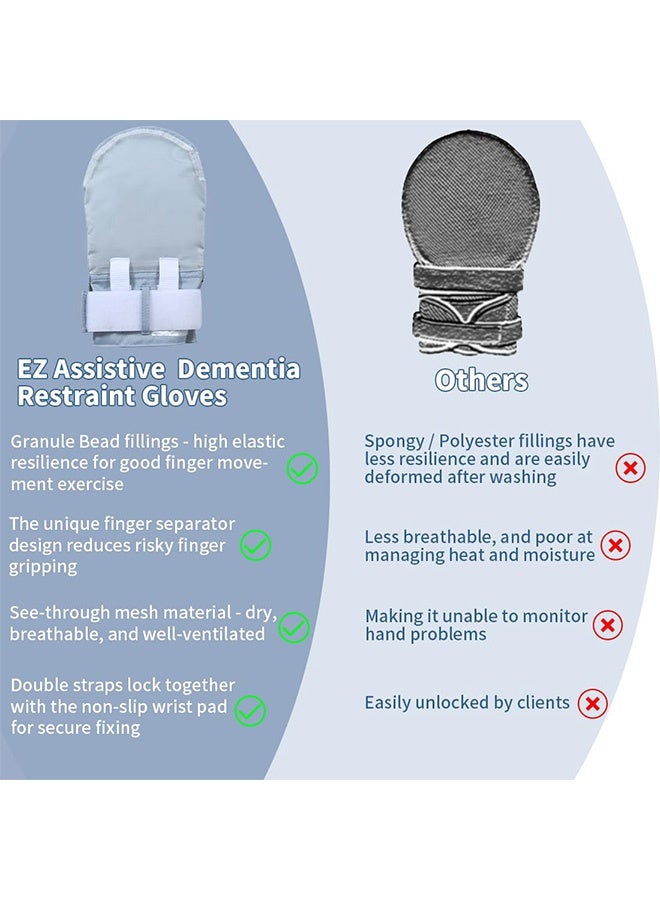 EZ Assistive Dementia Restraint Gloves

Granule Bead fillings - high elastic resilience for good finger movement exercise

The unique finger separator design reduces risky finger gripping

See-through mesh material - dry, breathable, and well-ventilated

Double straps lock together with the non-slip wrist pad for secure fixing

Others

Spongy / Polyester fillings have less resilience and are easily deformed after washing

Less breathable, and poor at managing heat and moisture

Making it unable to monitor hand problems

Easily unlocked by clients